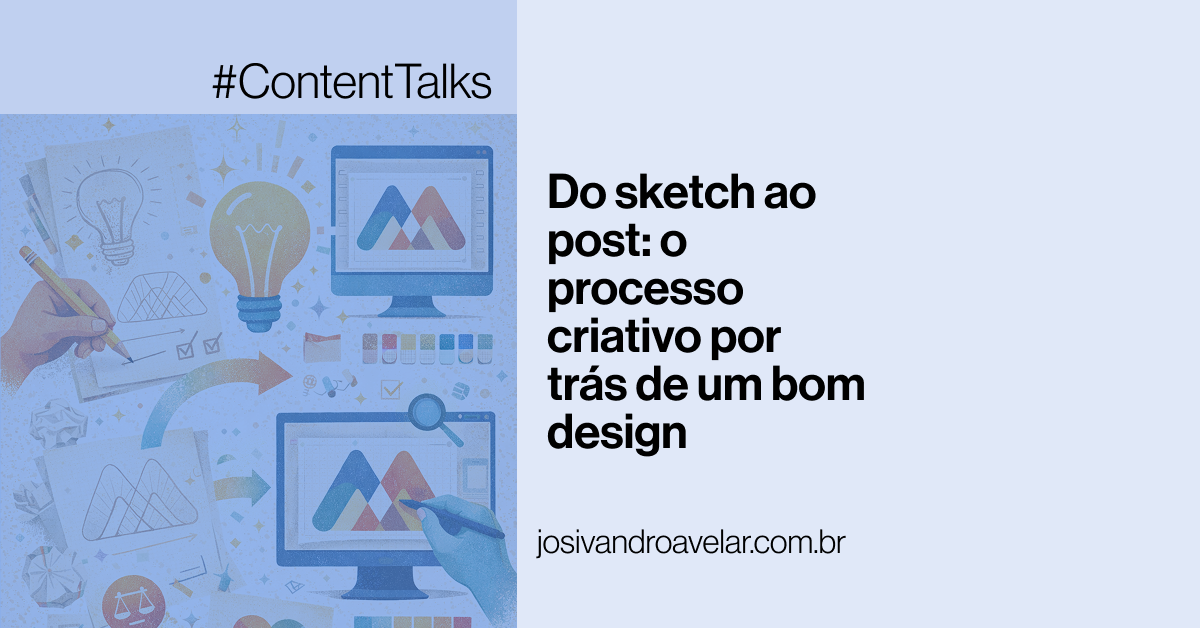 #ContentTalks

Do sketch ao post: o processo criativo por trás de um bom design

josivandroavelar.com.br